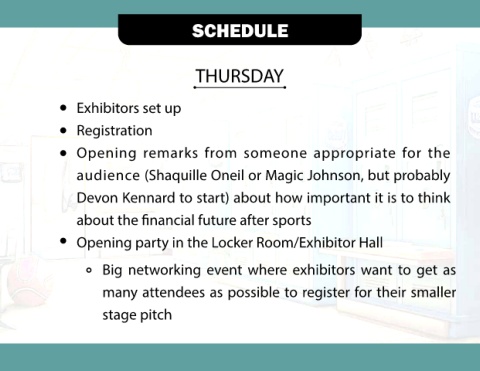 SCHEDULE

THURSDAY

- Exhibitors set up
- Registration
- Opening remarks from someone appropriate for the audience (Shaquille Oneil or Magic Johnson, but probably Devon Kennard to start) about how important it is to think about the financial future after sports
- Opening party in the Locker Room/Exhibitor Hall
  - Big networking event where exhibitors want to get as many attendees as possible to register for their smaller stage pitch